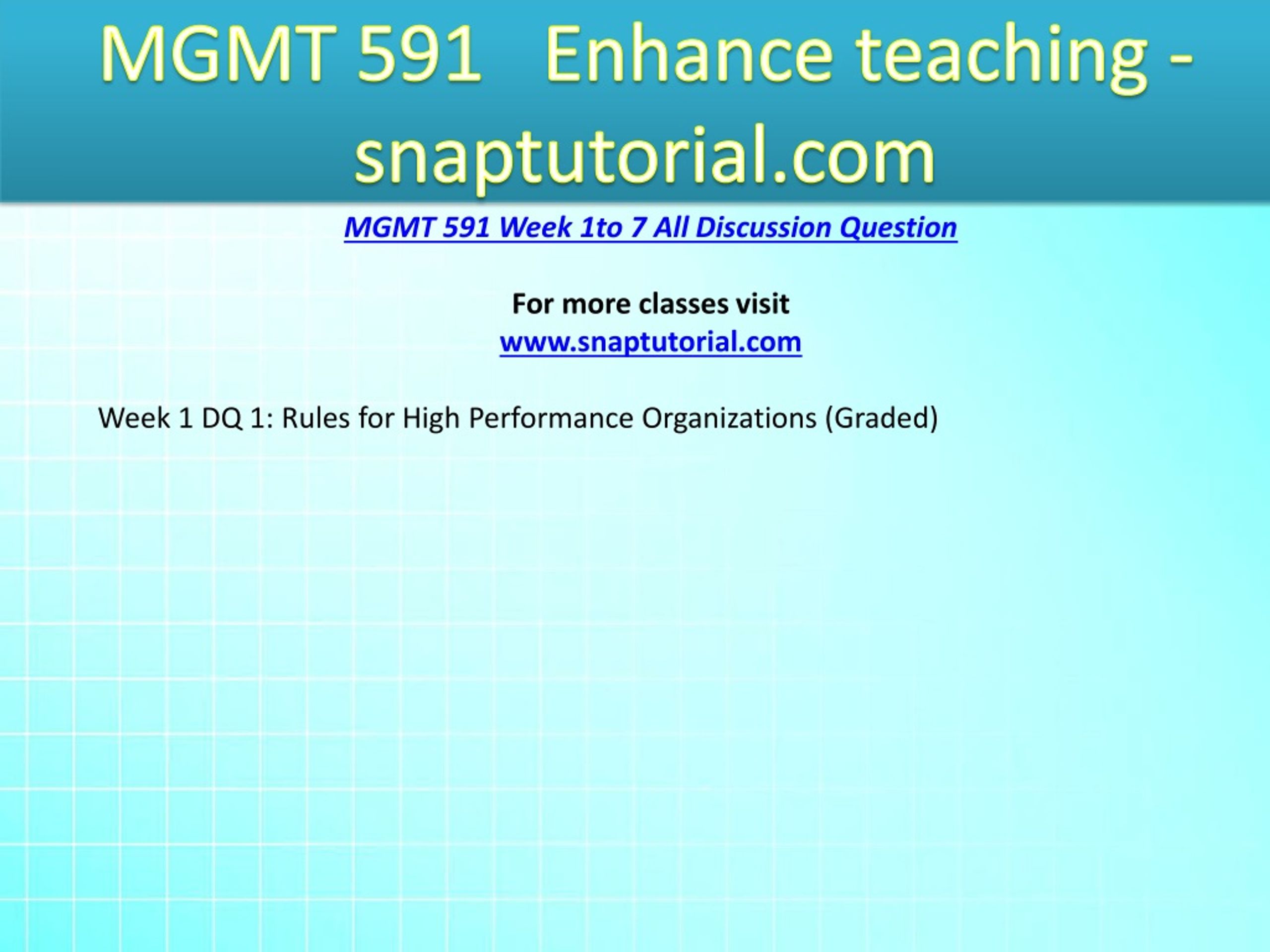 MGMT 591 Enhance teaching - snaptutorial.com

MGMT 591 Week 1to 7 All Discussion Question

For more classes visit
www.snaptutorial.com

Week 1 DQ 1: Rules for High Performance Organizations (Graded)